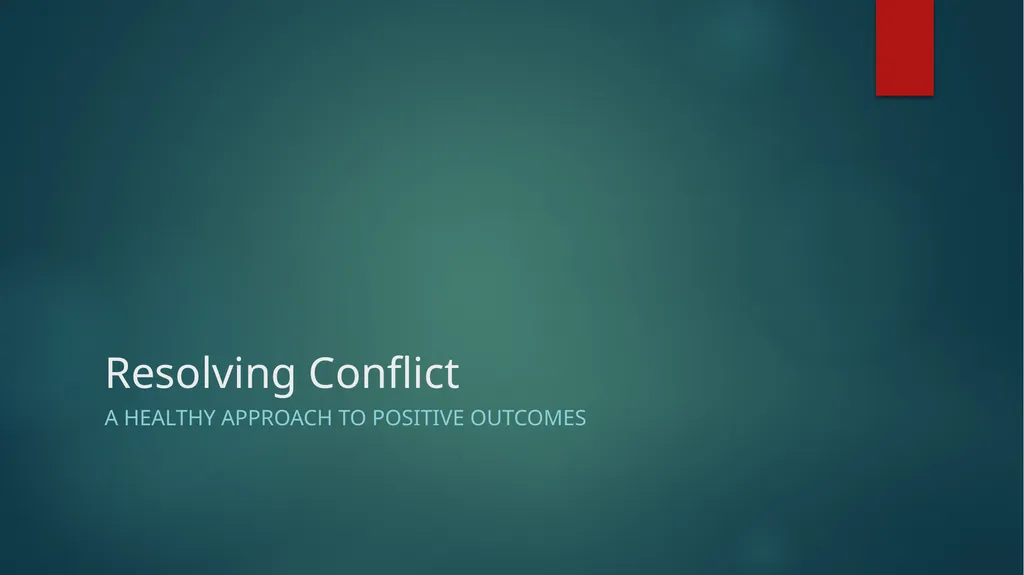 Resolving Conflict

A HEALTHY APPROACH TO POSITIVE OUTCOMES